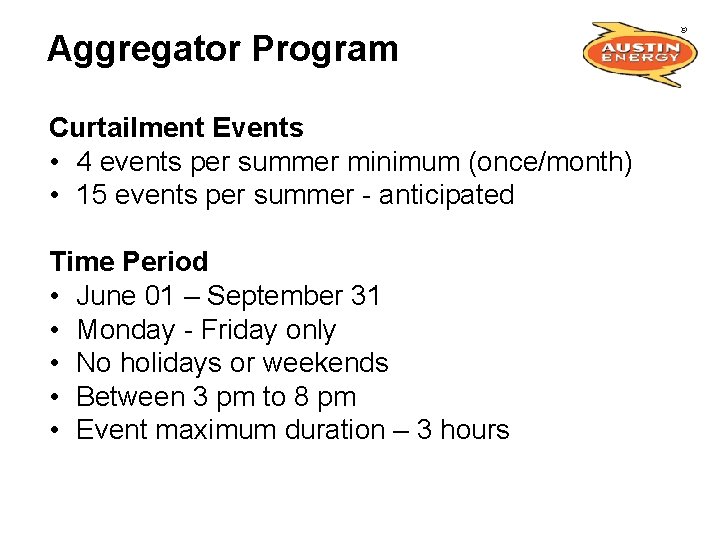 Aggregator Program

AUSTIN ENERGY ®

Curtailment Events
• 4 events per summer minimum (once/month)
• 15 events per summer - anticipated

Time Period
• June 01 – September 31
• Monday - Friday only
• No holidays or weekends
• Between 3 pm to 8 pm
• Event maximum duration – 3 hours